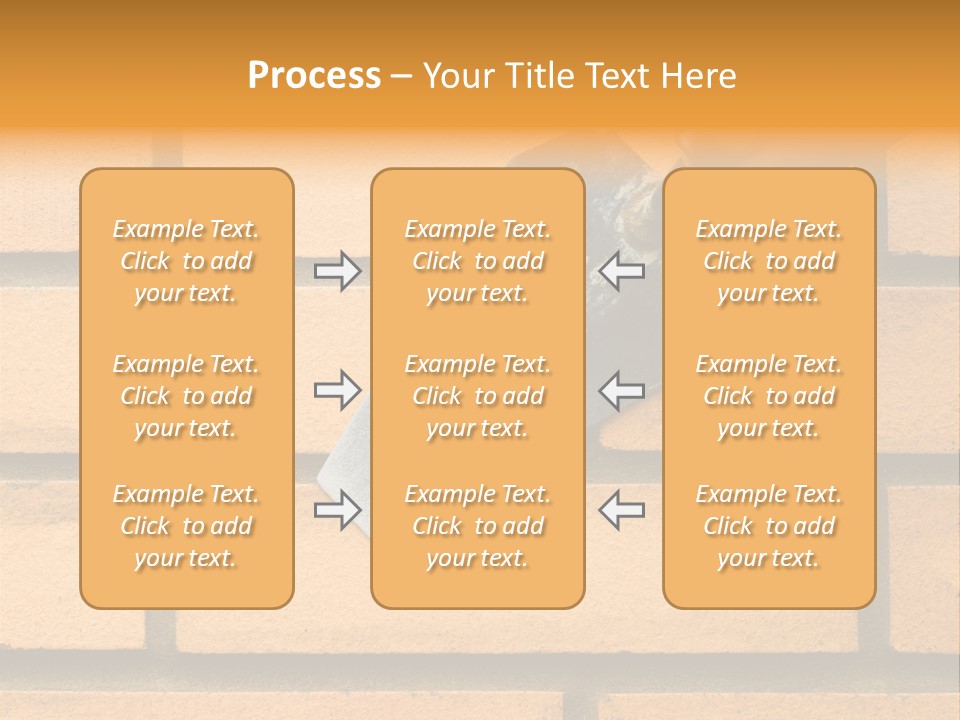 Process – Your Title Text Here

Example Text. Click to add your text.

Example Text. Click to add your text.

Example Text. Click to add your text.

Example Text. Click to add your text.

Example Text. Click to add your text.

Example Text. Click to add your text.

Example Text. Click to add your text.

Example Text. Click to add your text.

Example Text. Click to add your text.